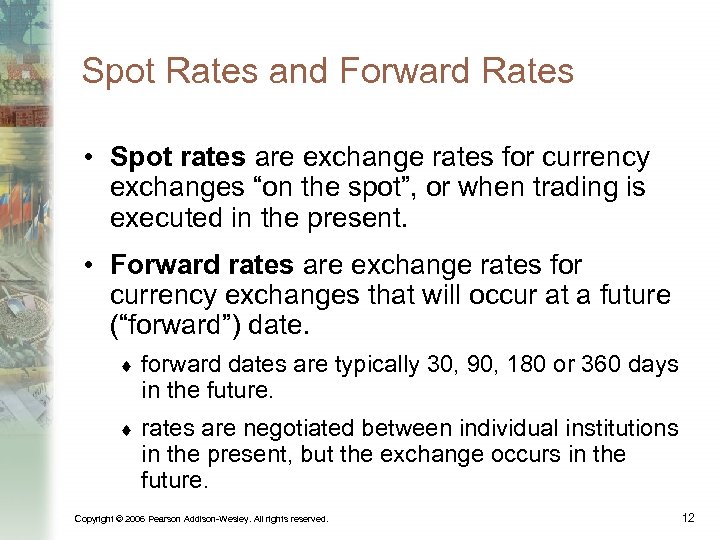 Spot Rates and Forward Rates

• Spot rates are exchange rates for currency exchanges “on the spot”, or when trading is executed in the present.

• Forward rates are exchange rates for currency exchanges that will occur at a future (“forward”) date.

♦ forward dates are typically 30, 90, 180 or 360 days in the future.

♦ rates are negotiated between individual institutions in the present, but the exchange occurs in the future.

Copyright © 2006 Pearson Addison-Wesley. All rights reserved.

12